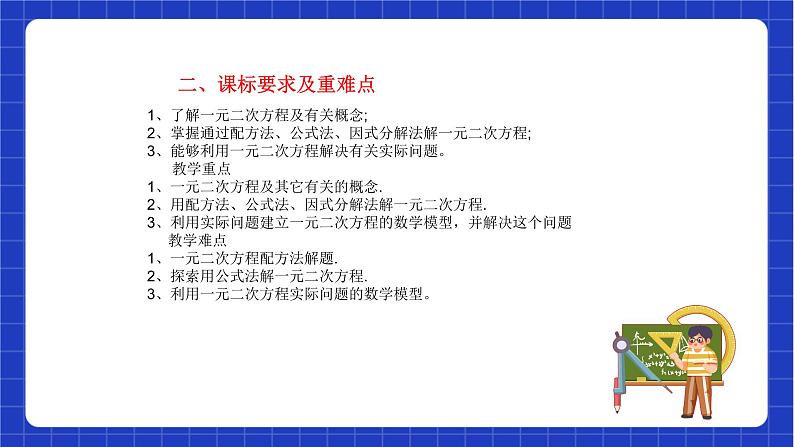 二、课标要求及重难点

1、了解一元二次方程及有关概念;
2、掌握通过配方法、公式法、因式分解法解一元二次方程;
3、能够利用一元二次方程解决有关实际问题。

教学重点
1、一元二次方程及其它有关的概念.
2、用配方法、公式法、因式分解法解一元二次方程.
3、利用实际问题建立一元二次方程的数学模型，并解决这个问题

教学难点
1、一元二次方程配方法解题.
2、探索用公式法解一元二次方程.
3、利用一元二次方程实际问题的数学模型。